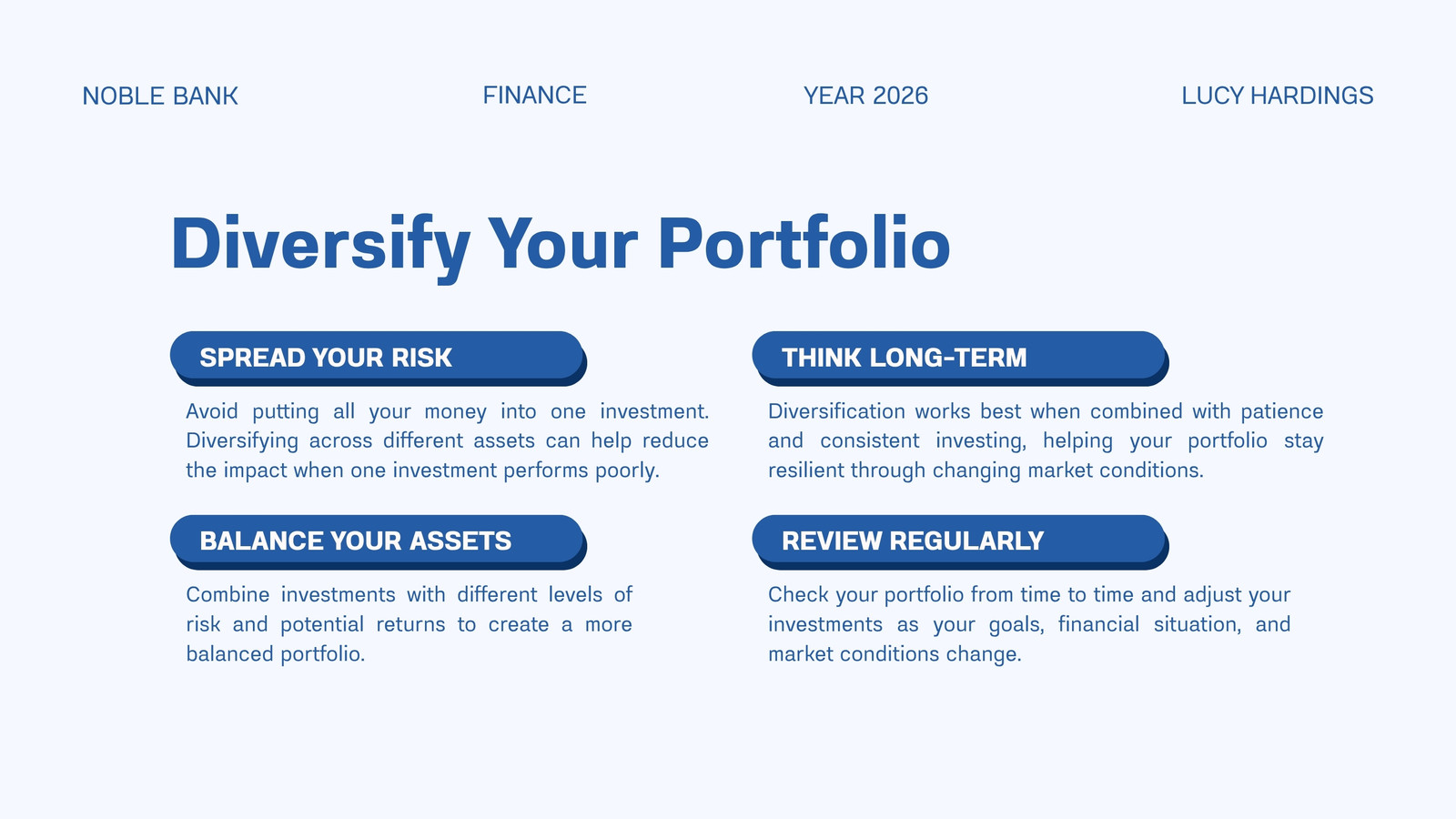 NOBLE BANK FINANCE YEAR 2026 LUCY HARDINGS

Diversify Your Portfolio

SPREAD YOUR RISK

Avoid putting all your money into one investment. Diversifying across different assets can help reduce the impact when one investment performs poorly.

BALANCE YOUR ASSETS

Combine investments with different levels of risk and potential returns to create a more balanced portfolio.

THINK LONG-TERM

Diversification works best when combined with patience and consistent investing, helping your portfolio stay resilient through changing market conditions.

REVIEW REGULARLY

Check your portfolio from time to time and adjust your investments as your goals, financial situation, and market conditions change.